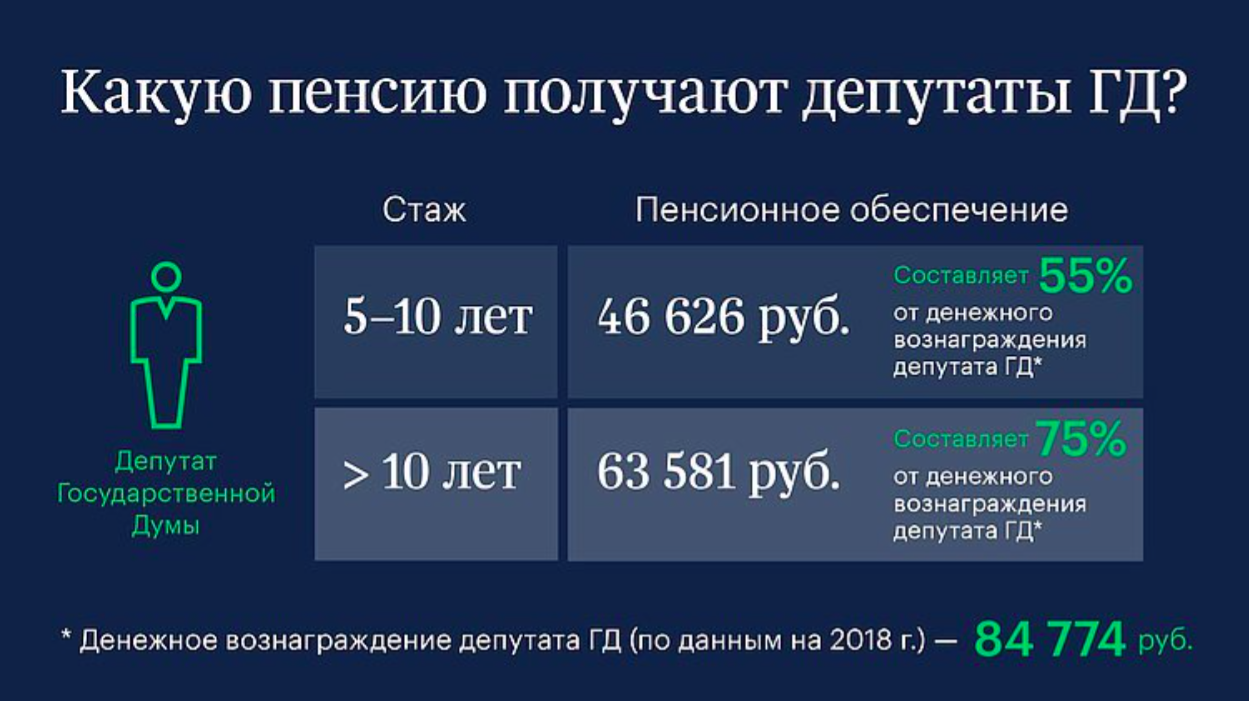 Какую пенсию получают депутаты ГД?

Депутат Государственной Думы

| Стаж | Пенсионное обеспечение | |
|---|---|---|
| 5–10 лет | 46 626 руб. | Составляет 55% от денежного вознаграждения депутата ГД* |
| > 10 лет | 63 581 руб. | Составляет 75% от денежного вознаграждения депутата ГД* |

* Денежное вознаграждение депутата ГД (по данным на 2018 г.) — 84 774 руб.